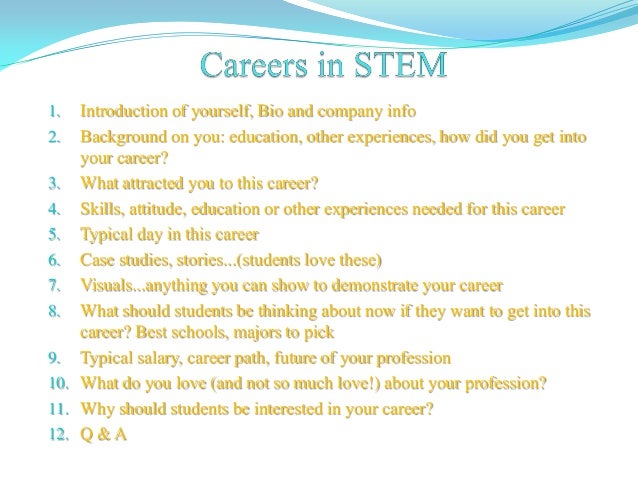 Careers in STEM

1. Introduction of yourself, Bio and company info
2. Background on you: education, other experiences, how did you get into your career?
3. What attracted you to this career?
4. Skills, attitude, education or other experiences needed for this career
5. Typical day in this career
6. Case studies, stories...(students love these)
7. Visuals...anything you can show to demonstrate your career
8. What should students be thinking about now if they want to get into this career? Best schools, majors to pick
9. Typical salary, career path, future of your profession
10. What do you love (and not so much love!) about your profession?
11. Why should students be interested in your career?
12. Q & A